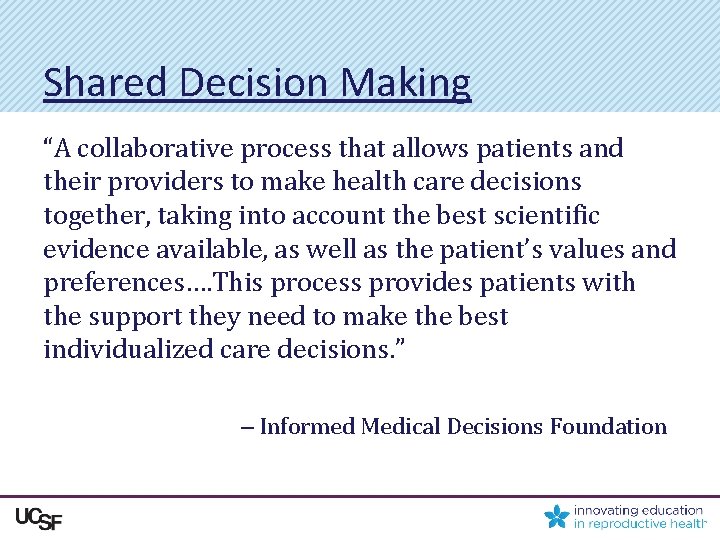 Shared Decision Making

“A collaborative process that allows patients and their providers to make health care decisions together, taking into account the best scientific evidence available, as well as the patient’s values and preferences….This process provides patients with the support they need to make the best individualized care decisions.”

– Informed Medical Decisions Foundation

UCSF

innovating education in reproductive health